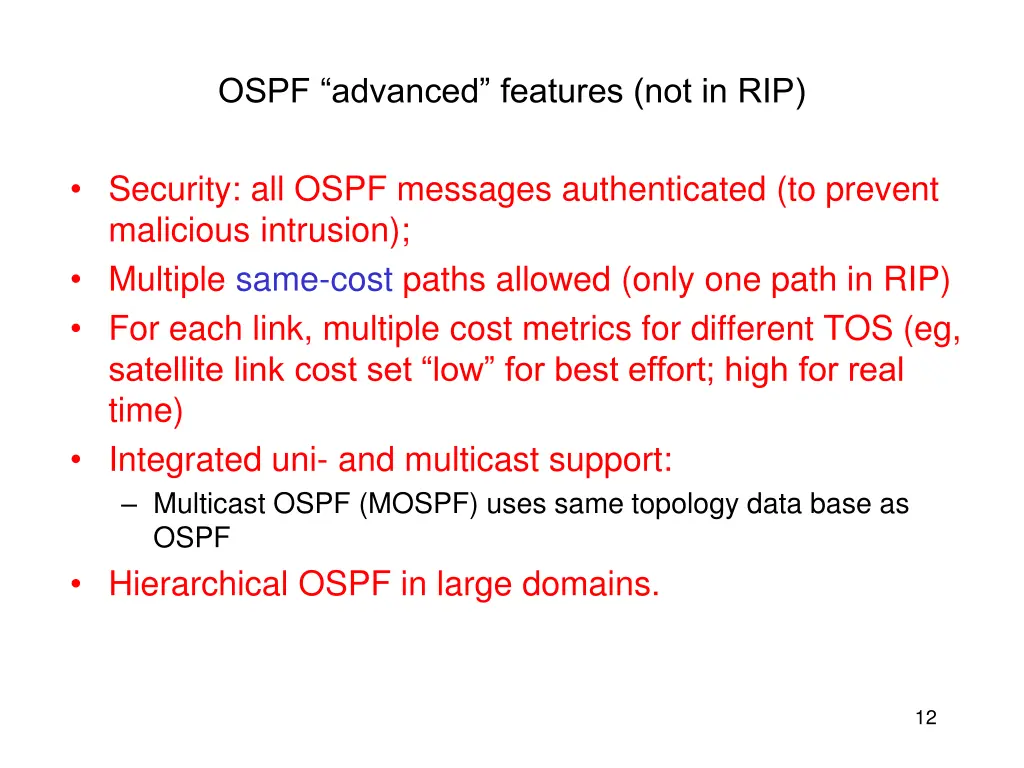 OSPF “advanced” features (not in RIP)

• Security: all OSPF messages authenticated (to prevent malicious intrusion);
• Multiple same-cost paths allowed (only one path in RIP)
• For each link, multiple cost metrics for different TOS (eg, satellite link cost set “low” for best effort; high for real time)
• Integrated uni- and multicast support:
– Multicast OSPF (MOSPF) uses same topology data base as OSPF
• Hierarchical OSPF in large domains.

12